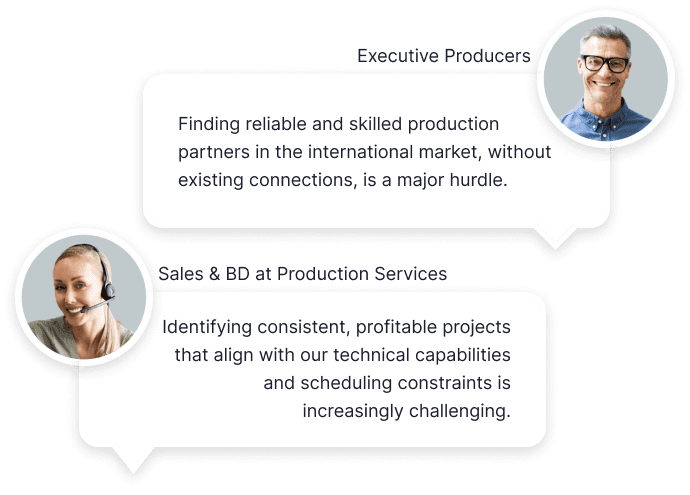 Executive Producers

Finding reliable and skilled production partners in the international market, without existing connections, is a major hurdle.

Sales & BD at Production Services

Identifying consistent, profitable projects that align with our technical capabilities and scheduling constraints is increasingly challenging.